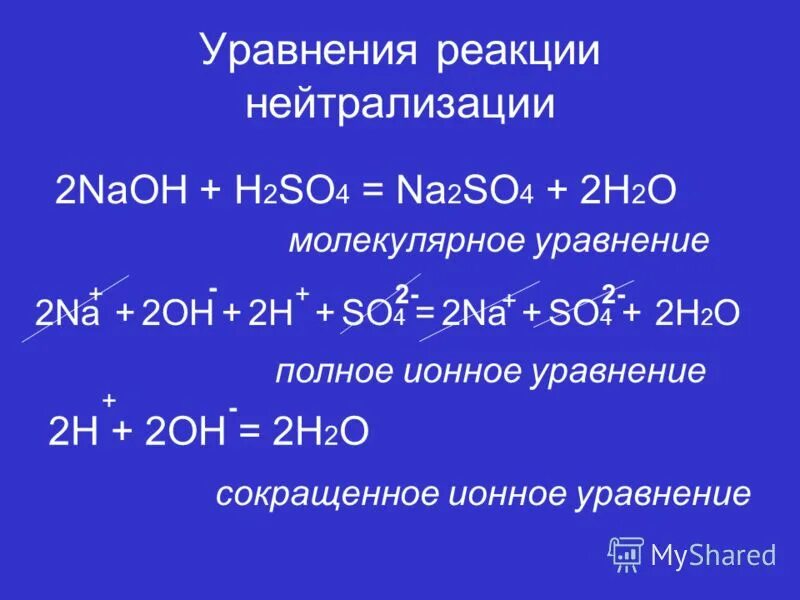 Уравнения реакции нейтрализации

$2NaOH + H_2SO_4 = Na_2SO_4 + 2H_2O$

молекулярное уравнение

$2Na^+ + 2OH^- + 2H^+ + SO_4^{2-} = 2Na^+ + SO_4^{2-} + 2H_2O$

полное ионное уравнение

$2H^+ + 2OH^- = 2H_2O$

сокращенное ионное уравнение

MyShared